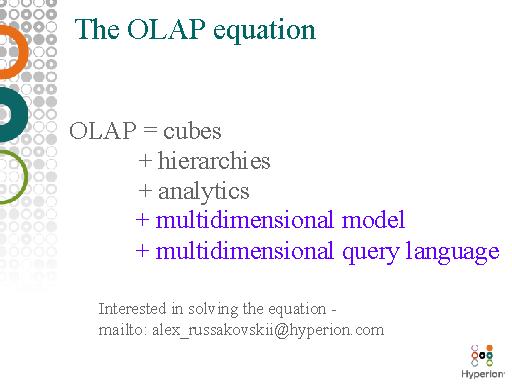 The OLAP equation

OLAP = cubes
+ hierarchies
+ analytics
+ multidimensional model
+ multidimensional query language

Interested in solving the equation -
mailto: alex_russakovskii@hyperion.com

Hyperion